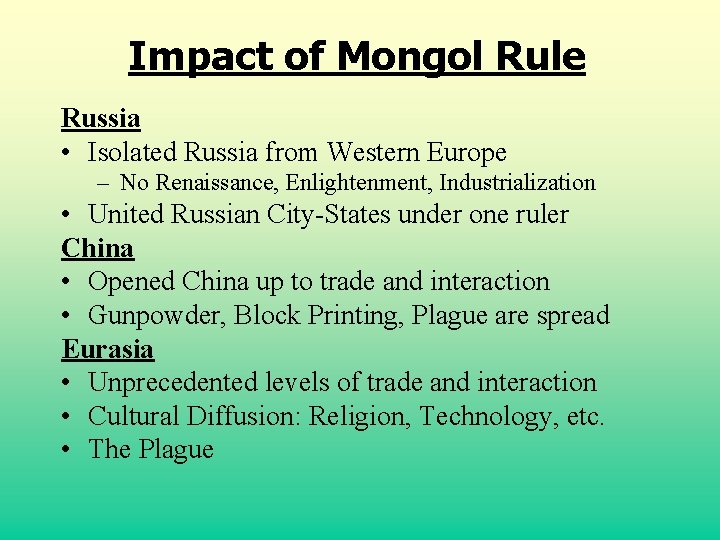 Impact of Mongol Rule

Russia
• Isolated Russia from Western Europe
– No Renaissance, Enlightenment, Industrialization
• United Russian City-States under one ruler

China
• Opened China up to trade and interaction
• Gunpowder, Block Printing, Plague are spread

Eurasia
• Unprecedented levels of trade and interaction
• Cultural Diffusion: Religion, Technology, etc.
• The Plague